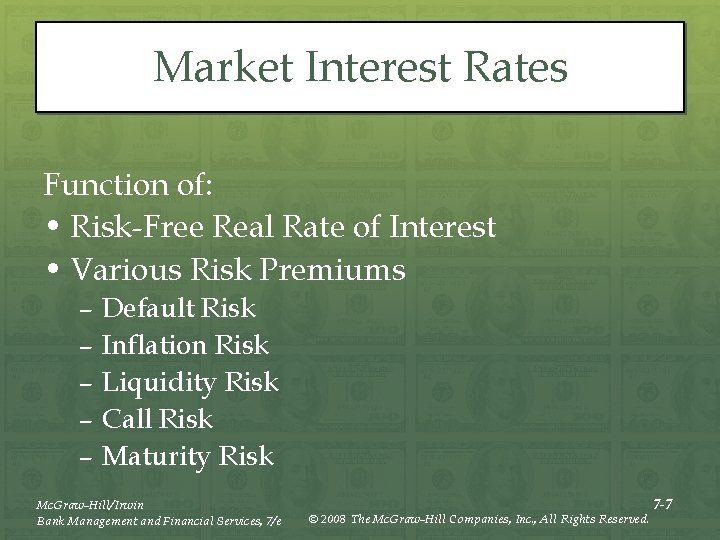 Market Interest Rates

Function of:
• Risk-Free Real Rate of Interest
• Various Risk Premiums
– Default Risk
– Inflation Risk
– Liquidity Risk
– Call Risk
– Maturity Risk

McGraw-Hill/Irwin
Bank Management and Financial Services, 7/e
© 2008 The McGraw-Hill Companies, Inc., All Rights Reserved.
7-7